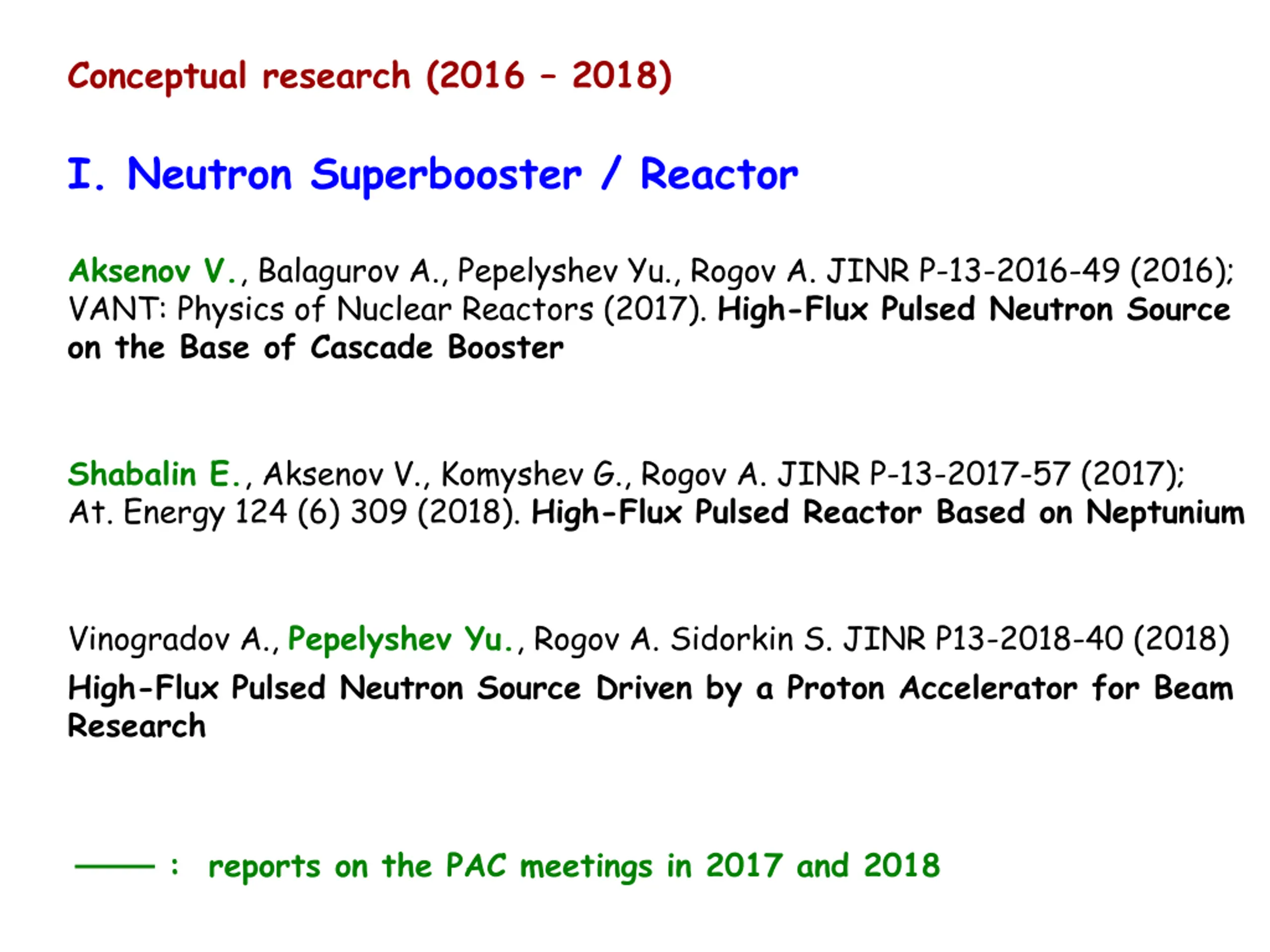 Conceptual research (2016 – 2018)

I. Neutron Superbooster / Reactor

Aksenov V., Balagurov A., Pepelyshev Yu., Rogov A. JINR P-13-2016-49 (2016); VANT: Physics of Nuclear Reactors (2017). High-Flux Pulsed Neutron Source on the Base of Cascade Booster

Shabalin E., Aksenov V., Komyshev G., Rogov A. JINR P-13-2017-57 (2017); At. Energy 124 (6) 309 (2018). High-Flux Pulsed Reactor Based on Neptunium

Vinogradov A., Pepelyshev Yu., Rogov A. Sidorkin S. JINR P13-2018-40 (2018)
High-Flux Pulsed Neutron Source Driven by a Proton Accelerator for Beam Research

—— : reports on the PAC meetings in 2017 and 2018